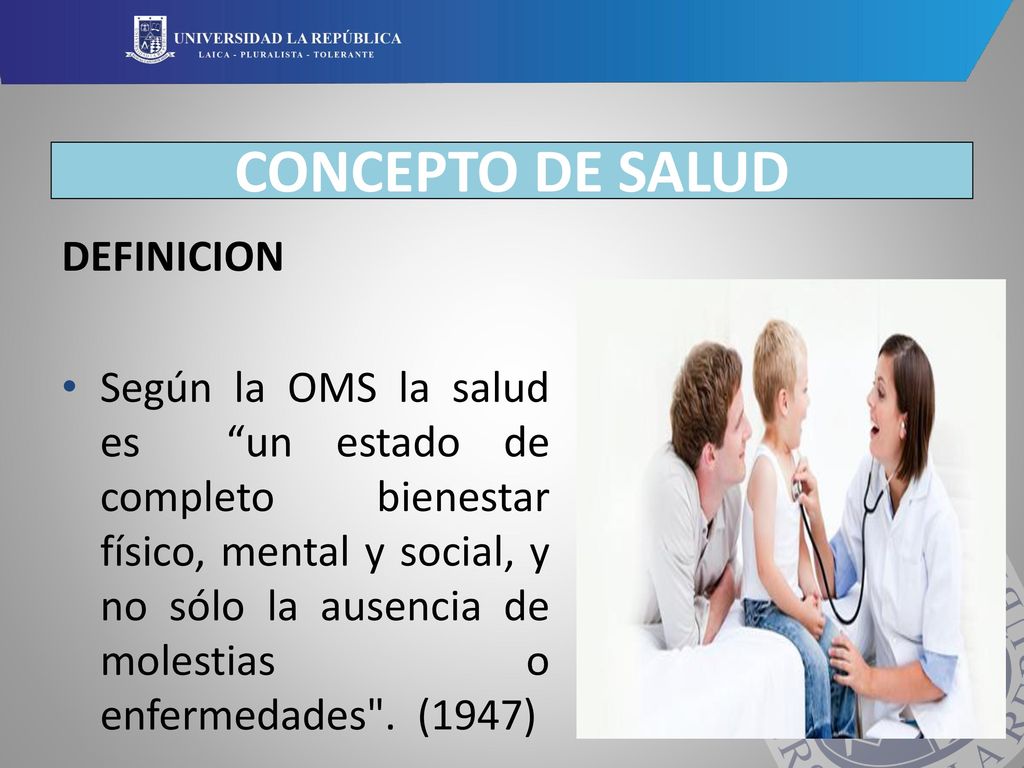 UNIVERSIDAD LA REPÚBLICA
LAICA - PLURALISTA - TOLERANTE

CONCEPTO DE SALUD

DEFINICION

• Según la OMS la salud es “un estado de completo bienestar físico, mental y social, y no sólo la ausencia de molestias o enfermedades". (1947)